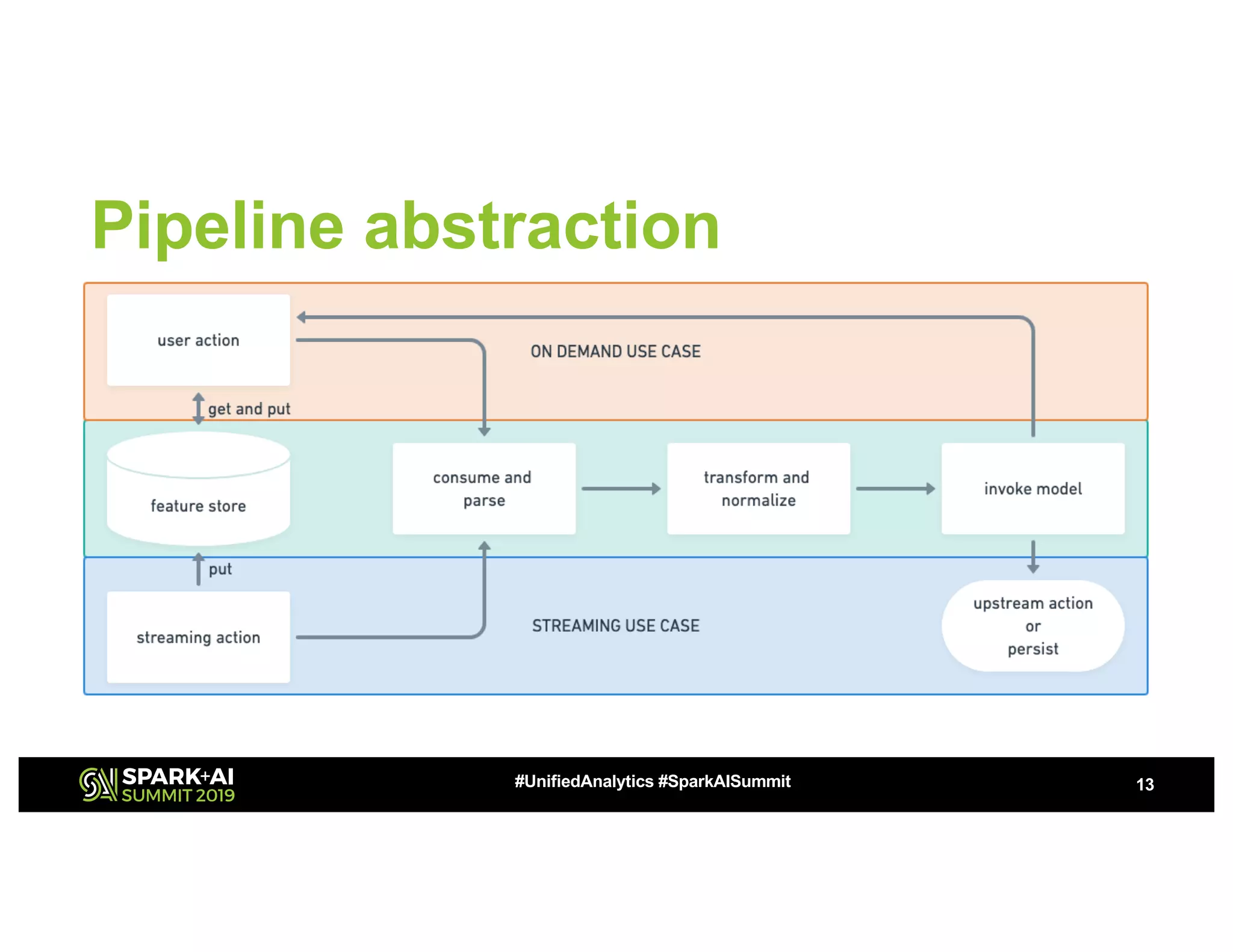 Pipeline abstraction

user action

ON DEMAND USE CASE

get and put

feature store

consume and parse

transform and normalize

invoke model

put

streaming action

STREAMING USE CASE

upstream action or persist

SPARK+AI SUMMIT 2019

#UnifiedAnalytics #SparkAISummit

13